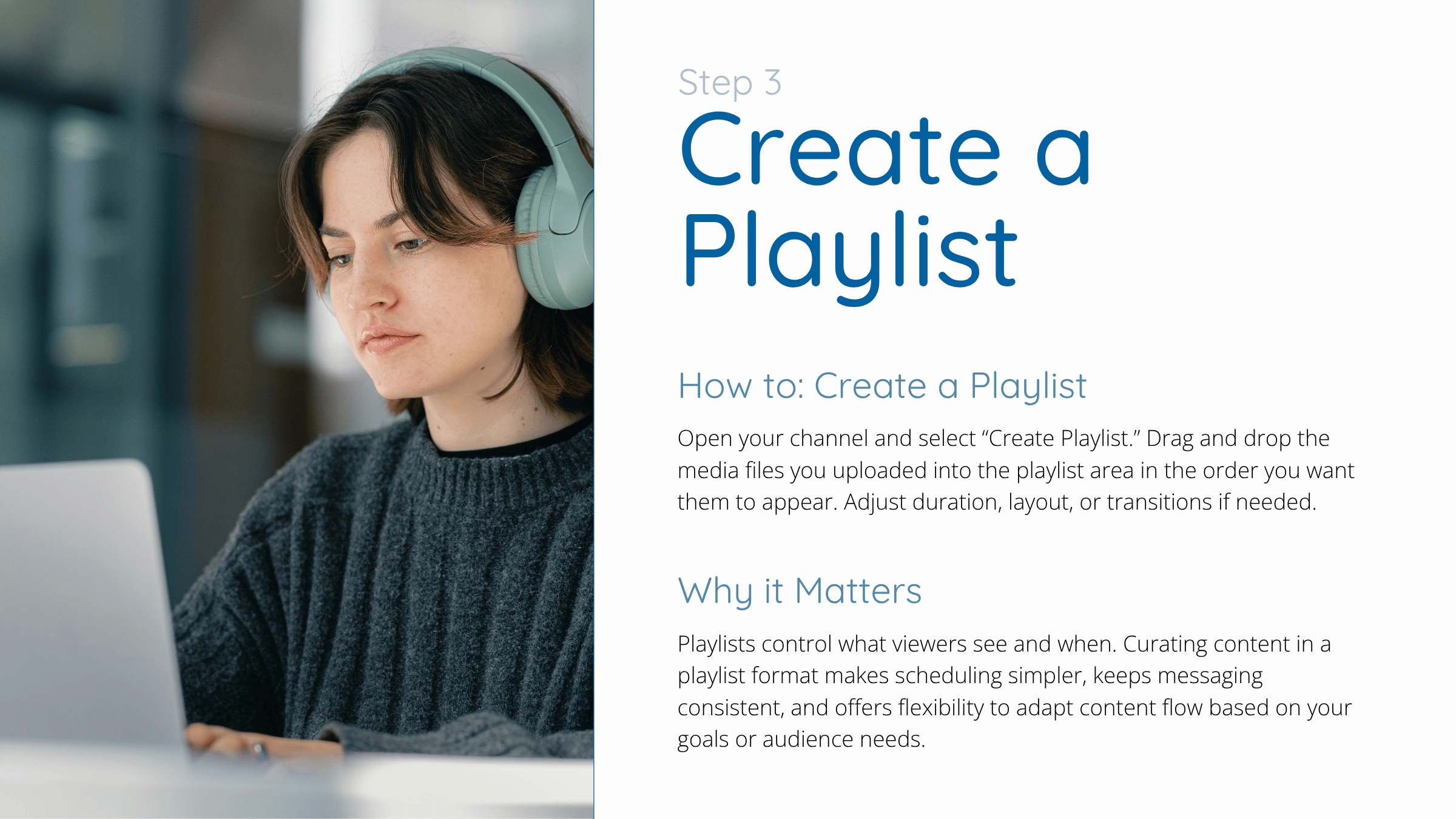 Step 3

Create a Playlist

How to: Create a Playlist

Open your channel and select “Create Playlist.” Drag and drop the media files you uploaded into the playlist area in the order you want them to appear. Adjust duration, layout, or transitions if needed.

Why it Matters

Playlists control what viewers see and when. Curating content in a playlist format makes scheduling simpler, keeps messaging consistent, and offers flexibility to adapt content flow based on your goals or audience needs.